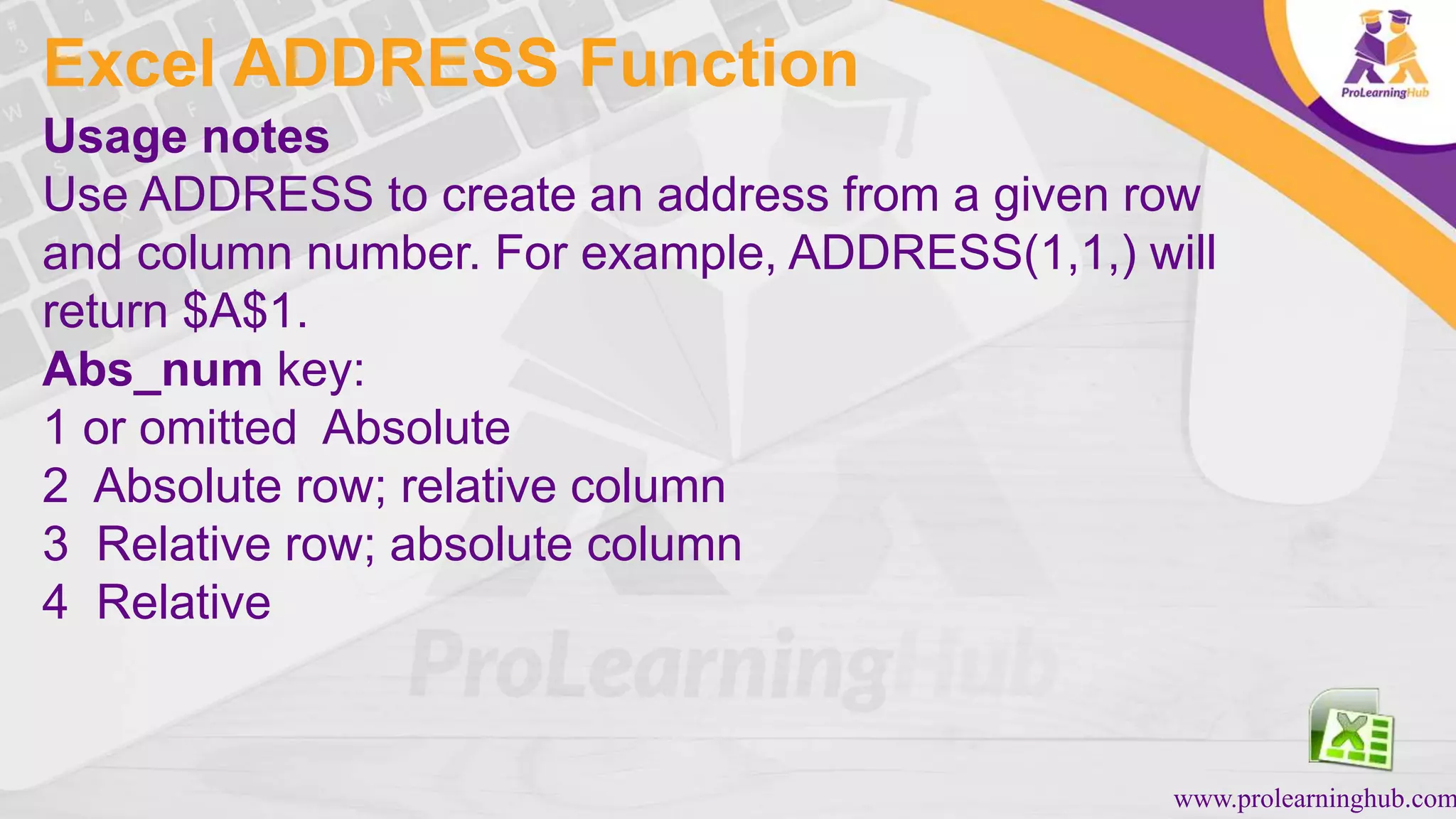 Excel ADDRESS Function

ProLearningHub

Usage notes

Use ADDRESS to create an address from a given row and column number. For example, ADDRESS(1,1,) will return \$A\$1.

Abs_num key:

1 or omitted Absolute

2 Absolute row; relative column

3 Relative row; absolute column

4 Relative

ProLearningHub

www.prolearninghub.com